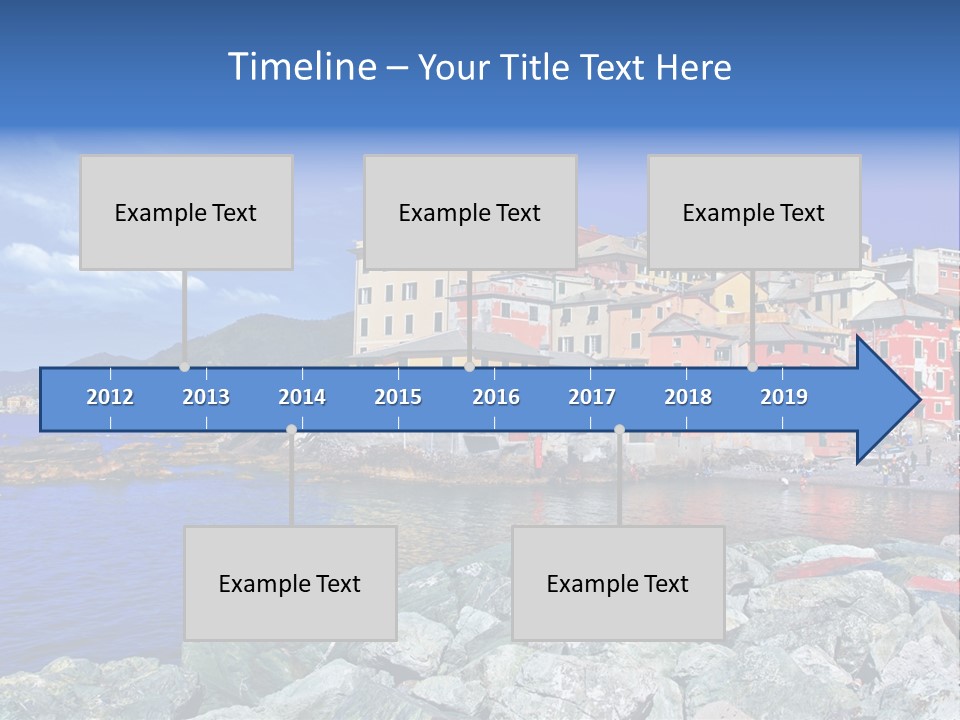 Timeline – Your Title Text Here

Example Text

Example Text

Example Text

2012 2013 2014 2015 2016 2017 2018 2019

Example Text

Example Text